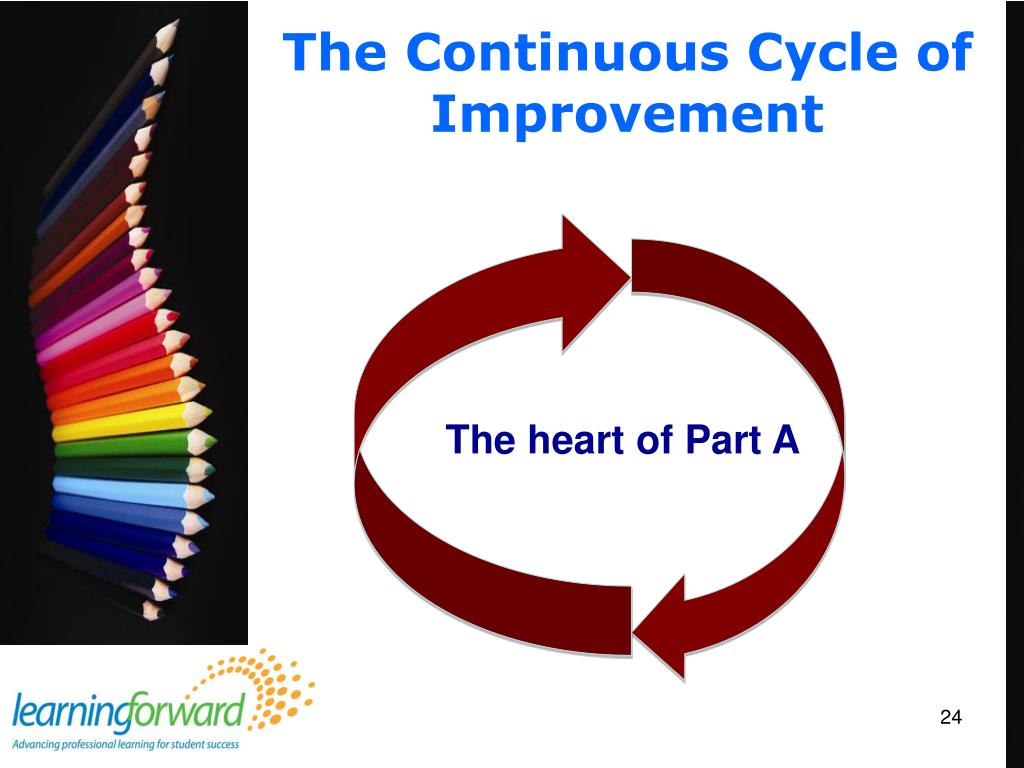 The Continuous Cycle of Improvement

The heart of Part A

learningforward
Advancing professional learning for student success

24